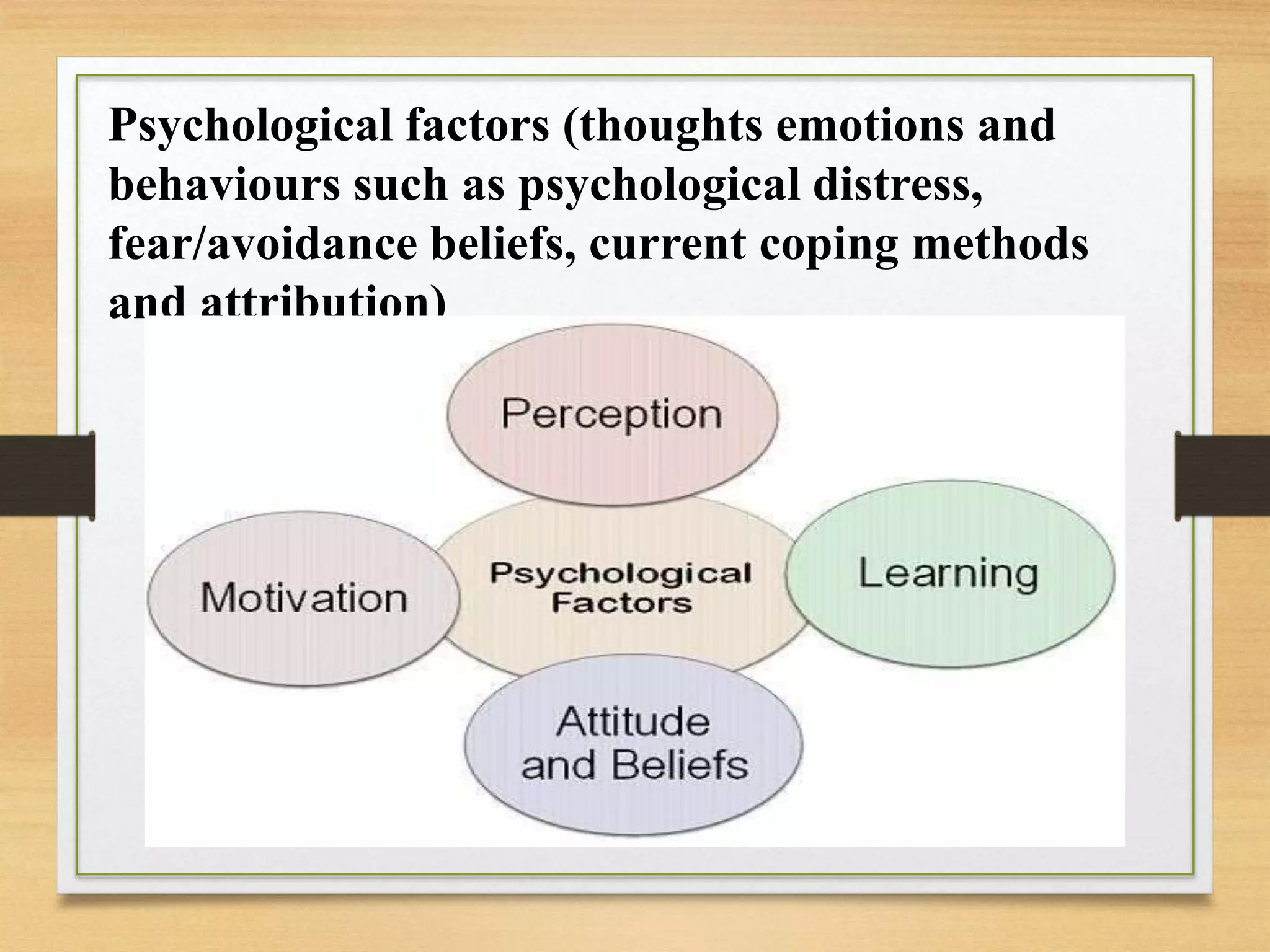 Psychological factors (thoughts emotions and behaviours such as psychological distress, fear/avoidance beliefs, current coping methods and attribution)

Perception

Motivation

Psychological Factors

Learning

Attitude and Beliefs